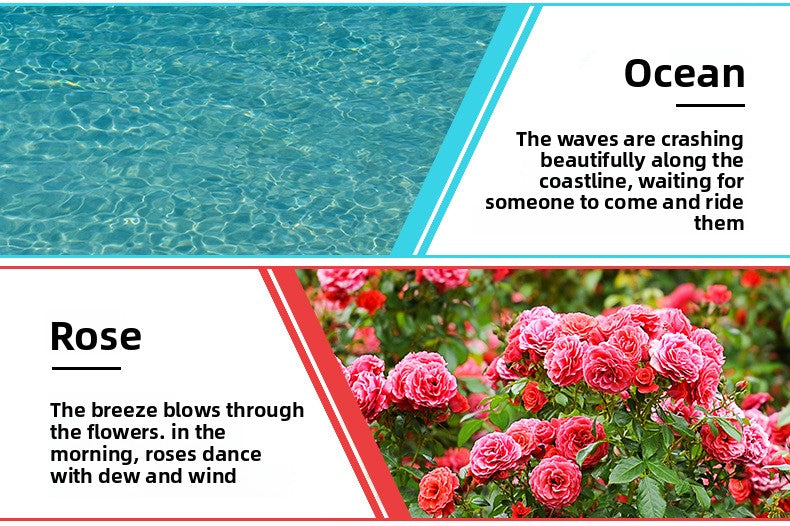 Ocean

The waves are crashing beautifully along the coastline, waiting for someone to come and ride them

Rose

The breeze blows through the flowers. in the morning, roses dance with dew and wind